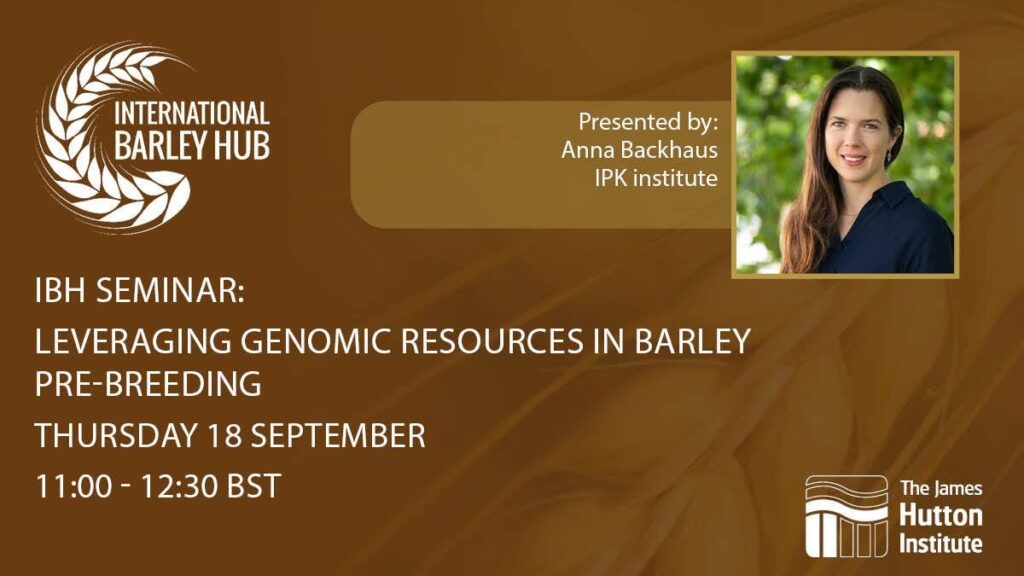 INTERNATIONAL BARLEY HUB

Presented by:
Anna Backhaus
IPK institute

IBH SEMINAR:

LEVERAGING GENOMIC RESOURCES IN BARLEY PRE-BREEDING

THURSDAY 18 SEPTEMBER

11:00 - 12:30 BST

The James Hutton Institute